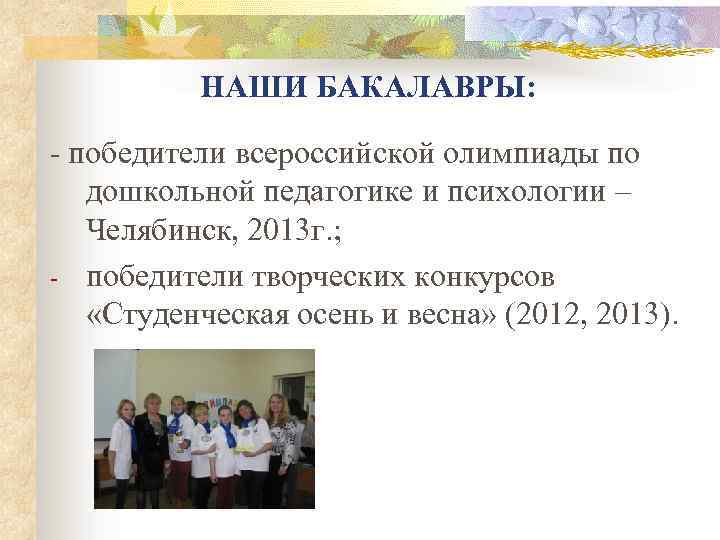 НАШИ БАКАЛАВРЫ:

- победители всероссийской олимпиады по дошкольной педагогике и психологии – Челябинск, 2013г.;

- победители творческих конкурсов «Студенческая осень и весна» (2012, 2013).